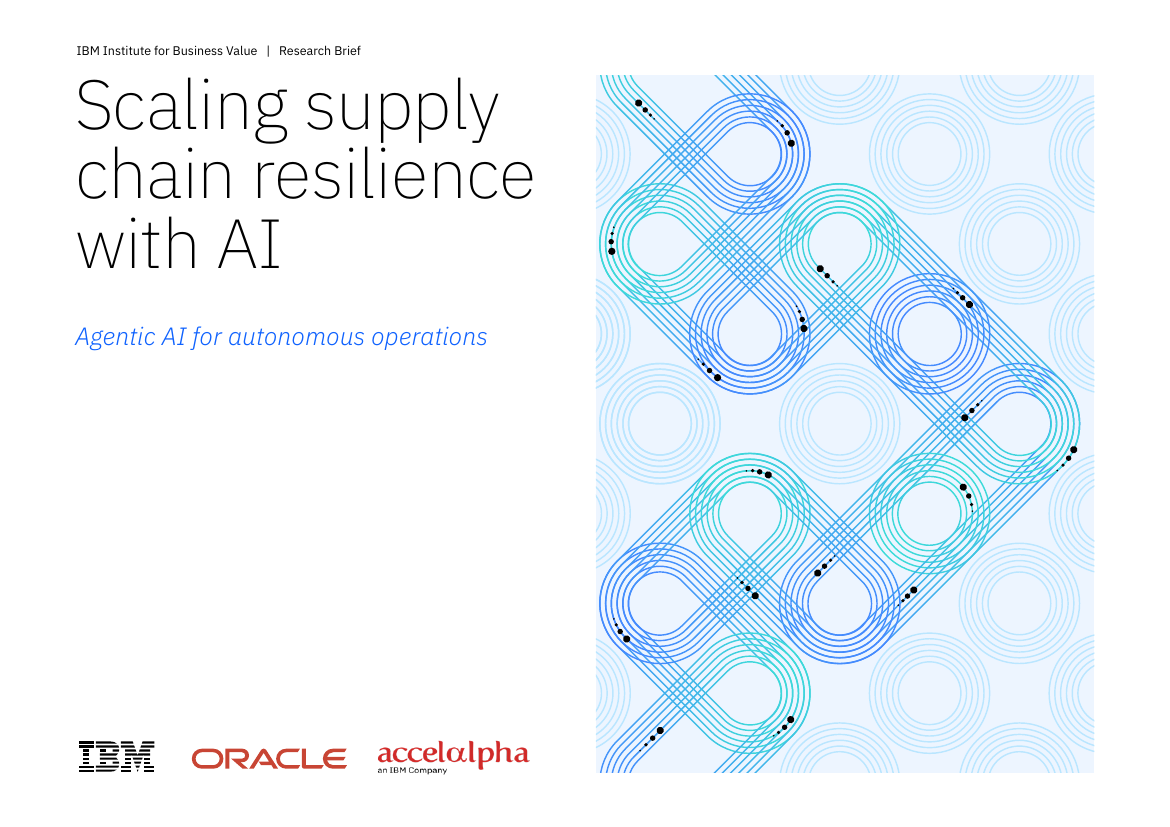 IBM Institute for Business Value | Research Brief

Scaling supply chain resilience with AI

Agentic AI for autonomous operations

IBM

ORACLE

accelalpha
an IBM Company